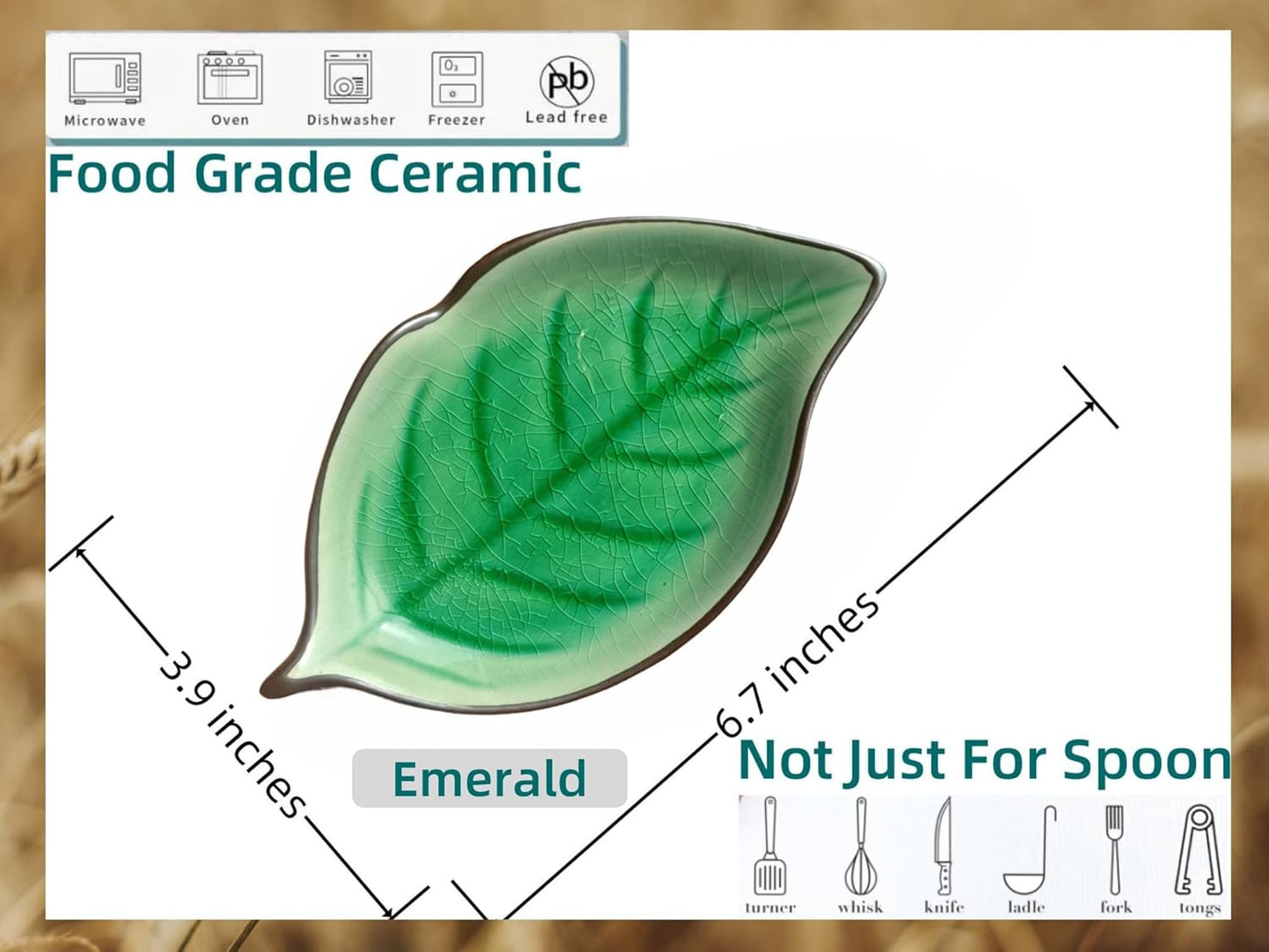 Microwave Oven Dishwasher Freezer pb Lead free

Food Grade Ceramic

3.9 inches

6.7 inches

Emerald

Not Just For Spoon

turner whisk knife ladle fork tongs